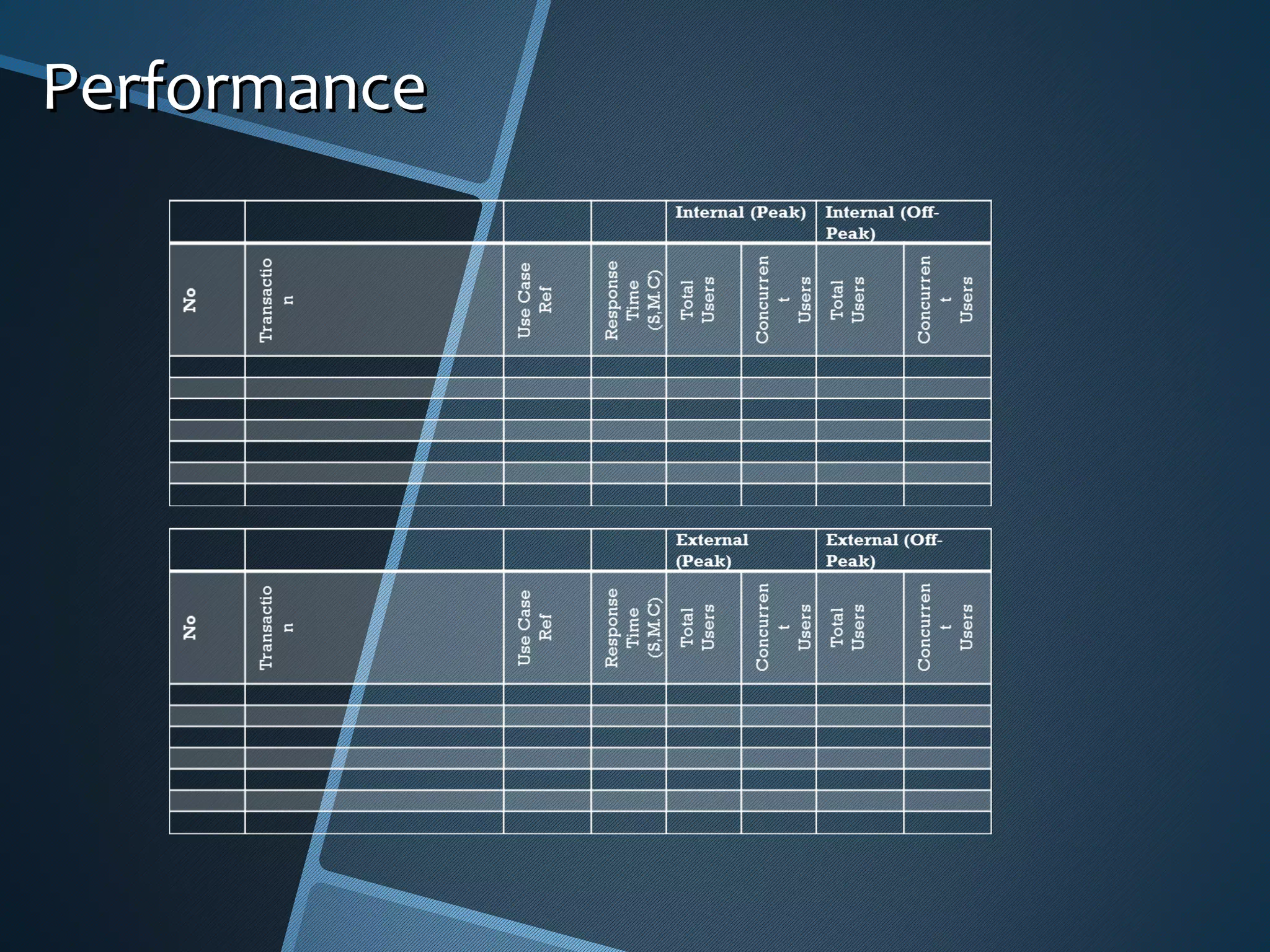 Performance

| | | | | Internal (Peak) | | Internal (Off-Peak) | |
|---|---|---|---|---|---|---|---|
| No | Transaction | Use Case Ref | Response Time (S,M,C) | Total Users | Concurrent Users | Total Users | Concurrent Users |
| | | | | | | | |
| | | | | | | | |
| | | | | | | | |
| | | | | | | | |
| | | | | | | | |
| | | | | | | | |
| | | | | | | | |

| | | | | External (Peak) | | External (Off-Peak) | |
|---|---|---|---|---|---|---|---|
| No | Transaction | Use Case Ref | Response Time (S,M,C) | Total Users | Concurrent Users | Total Users | Concurrent Users |
| | | | | | | | |
| | | | | | | | |
| | | | | | | | |
| | | | | | | | |
| | | | | | | | |
| | | | | | | | |
| | | | | | | | |